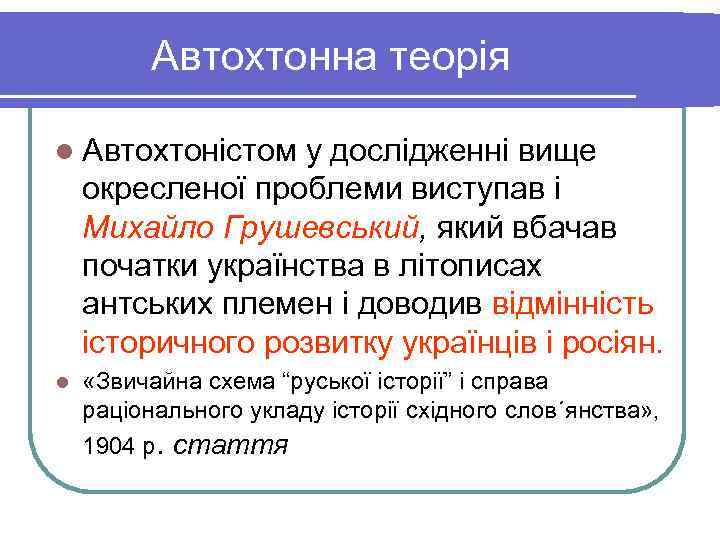 Автохтонна теорія

Автохтоністом у дослідженні вище окресленої проблеми виступав і Михайло Грушевський, який вбачав початки українства в літописах антських племен і доводив відмінність історичного розвитку українців і росіян.

«Звичайна схема “руської історії” і справа раціонального укладу історії східного слов´янства», 1904 р. стаття